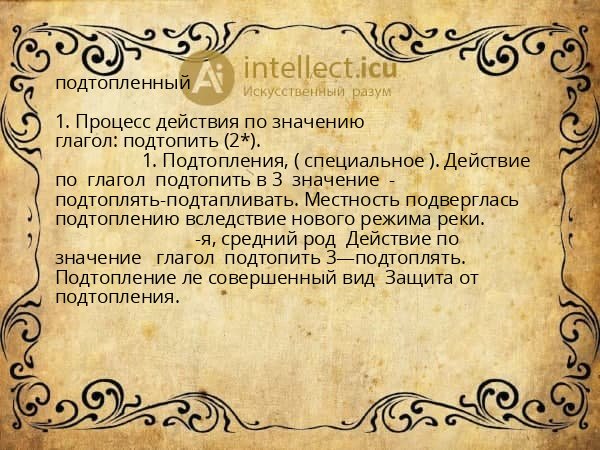 Ai intellect.icu
Искусственный разум

подтопленный

1. Процесс действия по значению глагол: подтопить (2*).

1. Подтопления, ( специальное ). Действие по глагол подтопить в 3 значение - подтоплять-подтапливать. Местность подверглась подтоплению вследствие нового режима реки.

-я, средний род Действие по значение глагол подтопить 3—подтоплять. Подтопление ле совершенный вид Защита от подтопления.